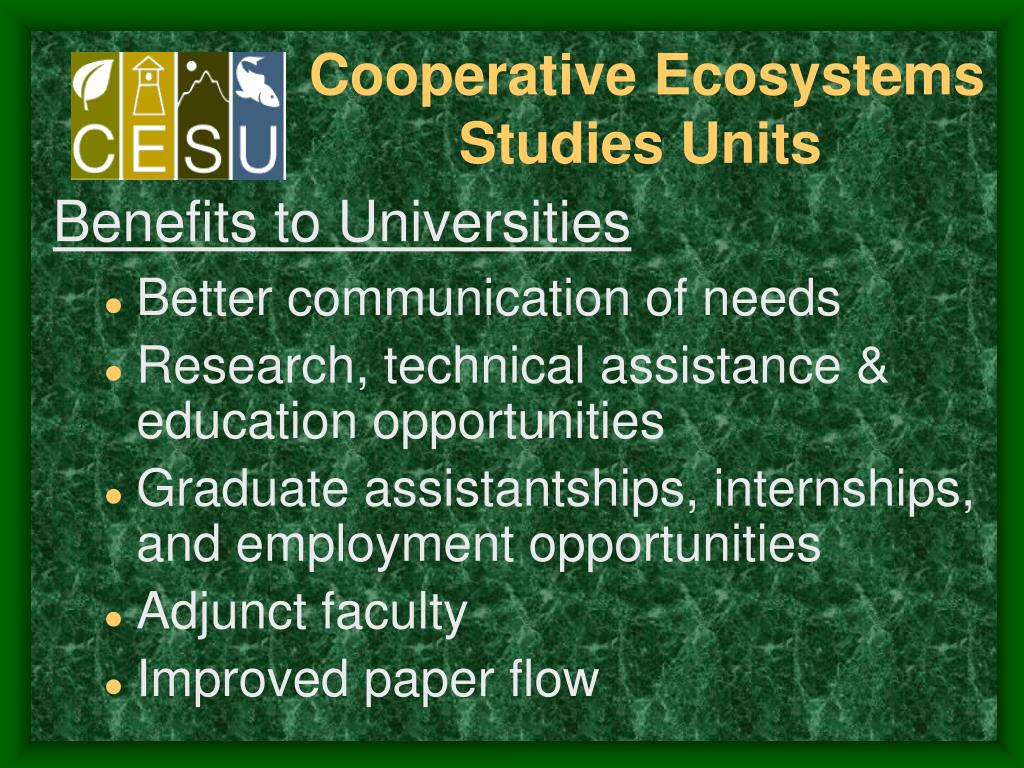 CESU

Cooperative Ecosystems Studies Units

Benefits to Universities

- Better communication of needs
- Research, technical assistance & education opportunities
- Graduate assistantships, internships, and employment opportunities
- Adjunct faculty
- Improved paper flow